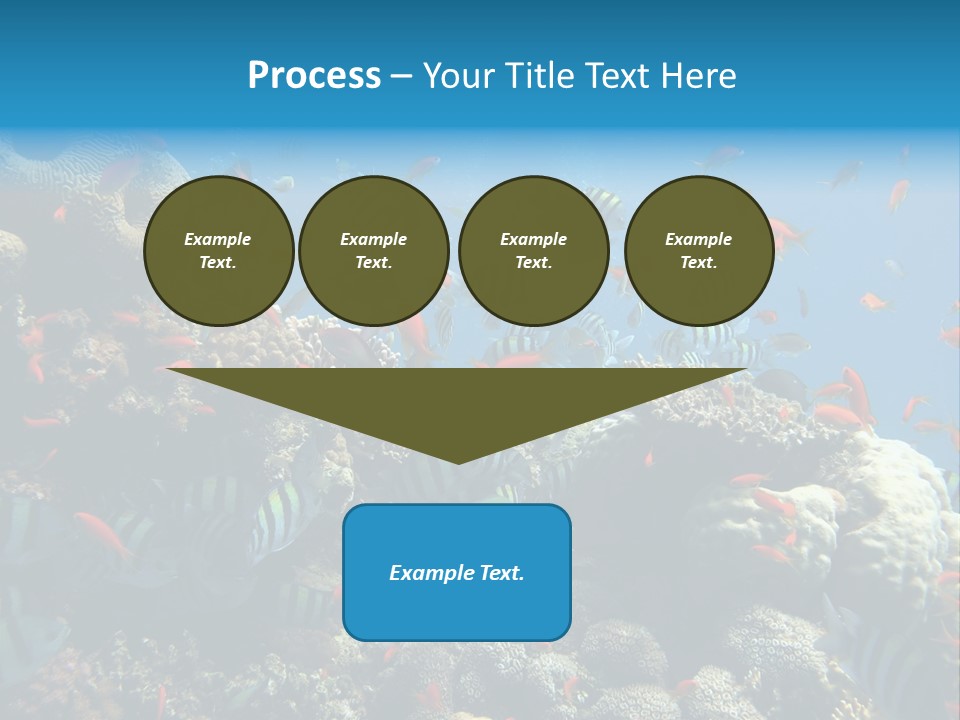 Process – Your Title Text Here

Example Text.

Example Text.

Example Text.

Example Text.

Example Text.